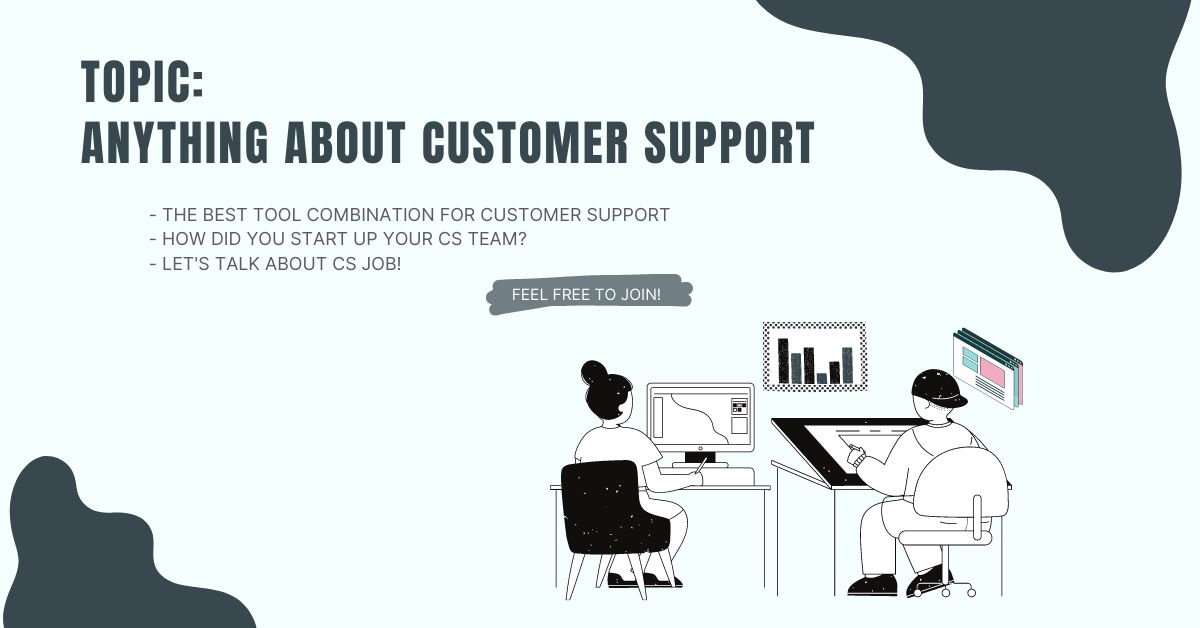 TOPIC:
ANYTHING ABOUT CUSTOMER SUPPORT

- THE BEST TOOL COMBINATION FOR CUSTOMER SUPPORT
- HOW DID YOU START UP YOUR CS TEAM?
- LET'S TALK ABOUT CS JOB!

FEEL FREE TO JOIN!